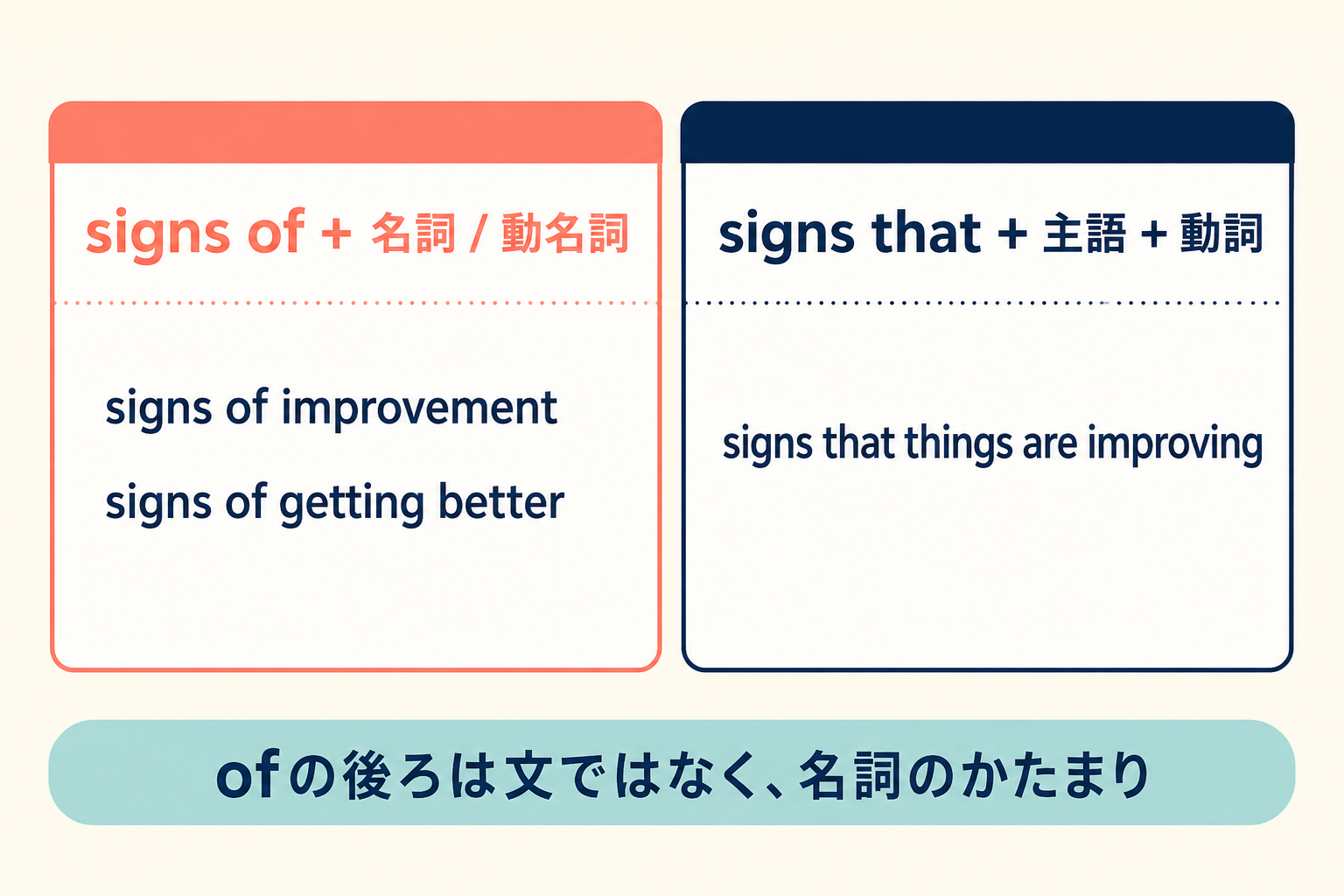 signs of + 名詞 / 動名詞

signs of improvement

signs of getting better

signs that + 主語 + 動詞

signs that things are improving

ofの後ろは文ではなく、名詞のかたまり